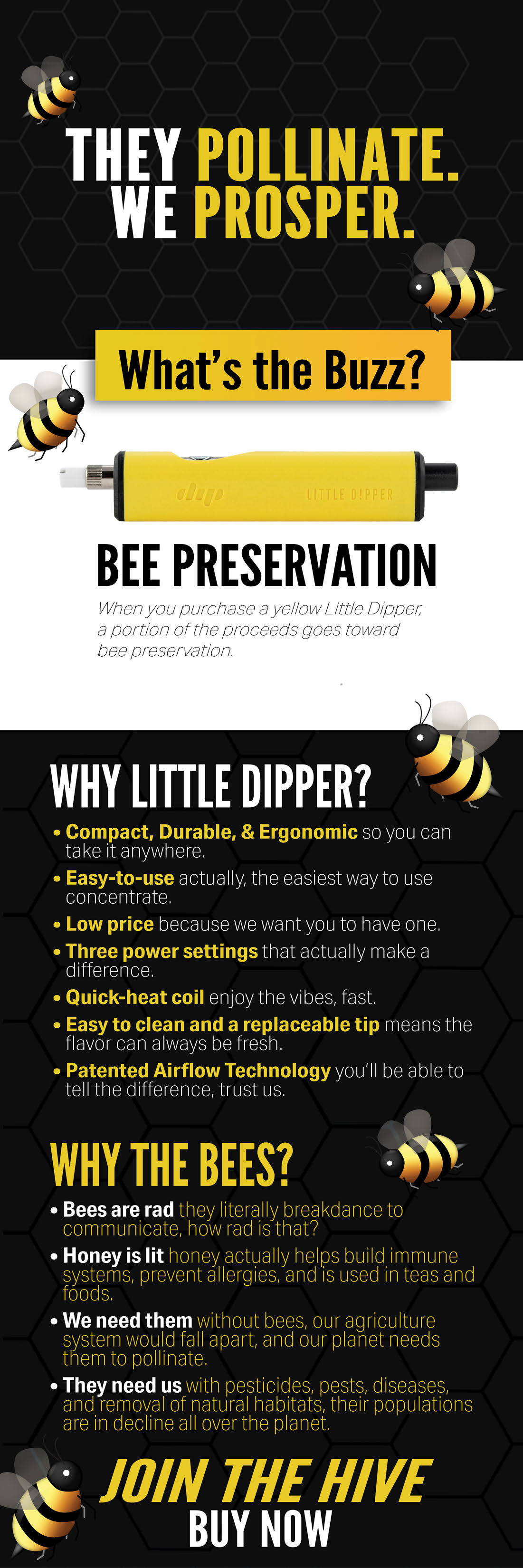 THEY POLLINATE.
WE PROSPER.

What's the Buzz?

dip

LITTLE DIPPER

BEE PRESERVATION

When you purchase a yellow Little Dipper, a portion of the proceeds goes toward bee preservation.

WHY LITTLE DIPPER?

• Compact, Durable, & Ergonomic so you can take it anywhere.
• Easy-to-use actually, the easiest way to use concentrate.
• Low price because we want you to have one.
• Three power settings that actually make a difference.
• Quick-heat coil enjoy the vibes, fast.
• Easy to clean and a replaceable tip means the flavor can always be fresh.
• Patented Airflow Technology you'll be able to tell the difference, trust us.

WHY THE BEES?

• Bees are rad they literally breakdance to communicate, how rad is that?
• Honey is lit honey actually helps build immune systems, prevent allergies, and is used in teas and foods.
• We need them without bees, our agriculture system would fall apart, and our planet needs them to pollinate.
• They need us with pesticides, pests, diseases, and removal of natural habitats, their populations are in decline all over the planet.

JOIN THE HIVE
BUY NOW